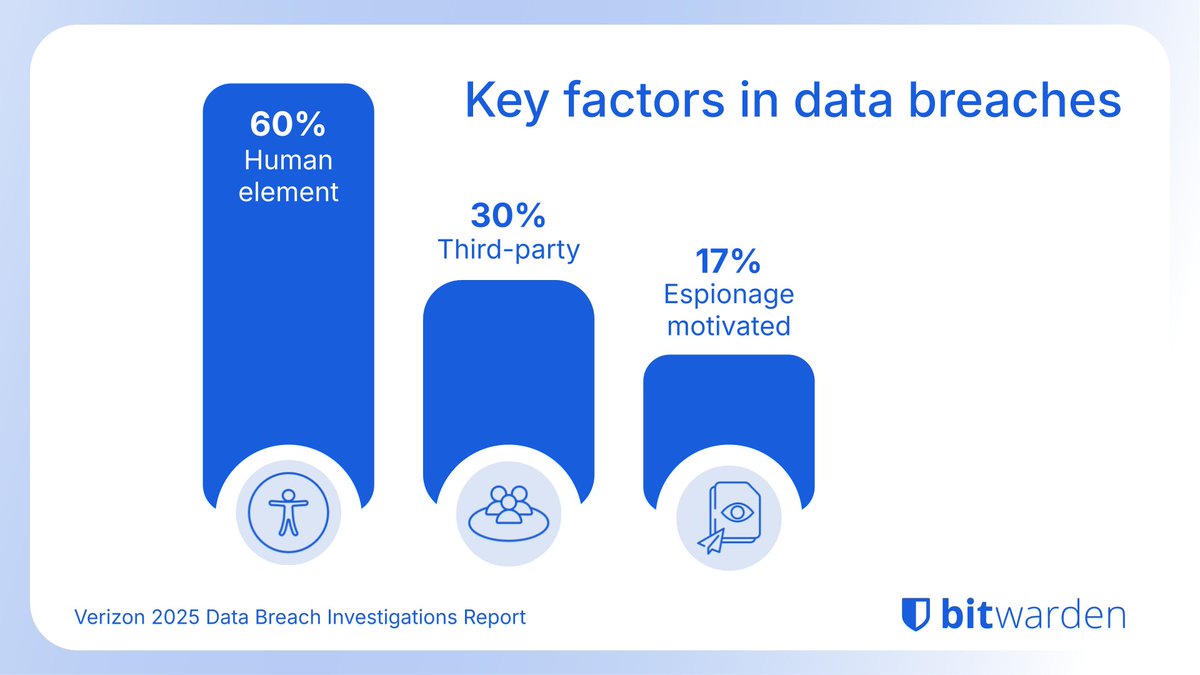 Key factors in data breaches

60%
Human element

30%
Third-party

17%
Espionage motivated

Verizon 2025 Data Breach Investigations Report

bitwarden